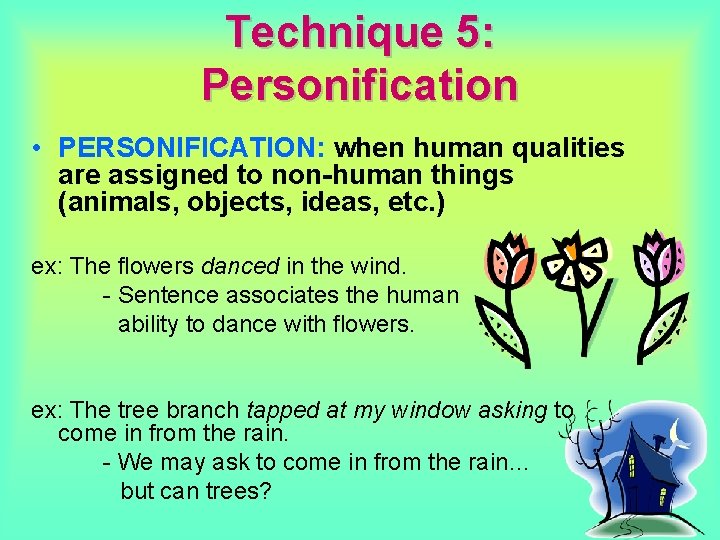 Technique 5: Personification

• PERSONIFICATION: when human qualities are assigned to non-human things (animals, objects, ideas, etc.)

ex: The flowers danced in the wind.

- Sentence associates the human ability to dance with flowers.

ex: The tree branch tapped at my window asking to come in from the rain.

- We may ask to come in from the rain… but can trees?